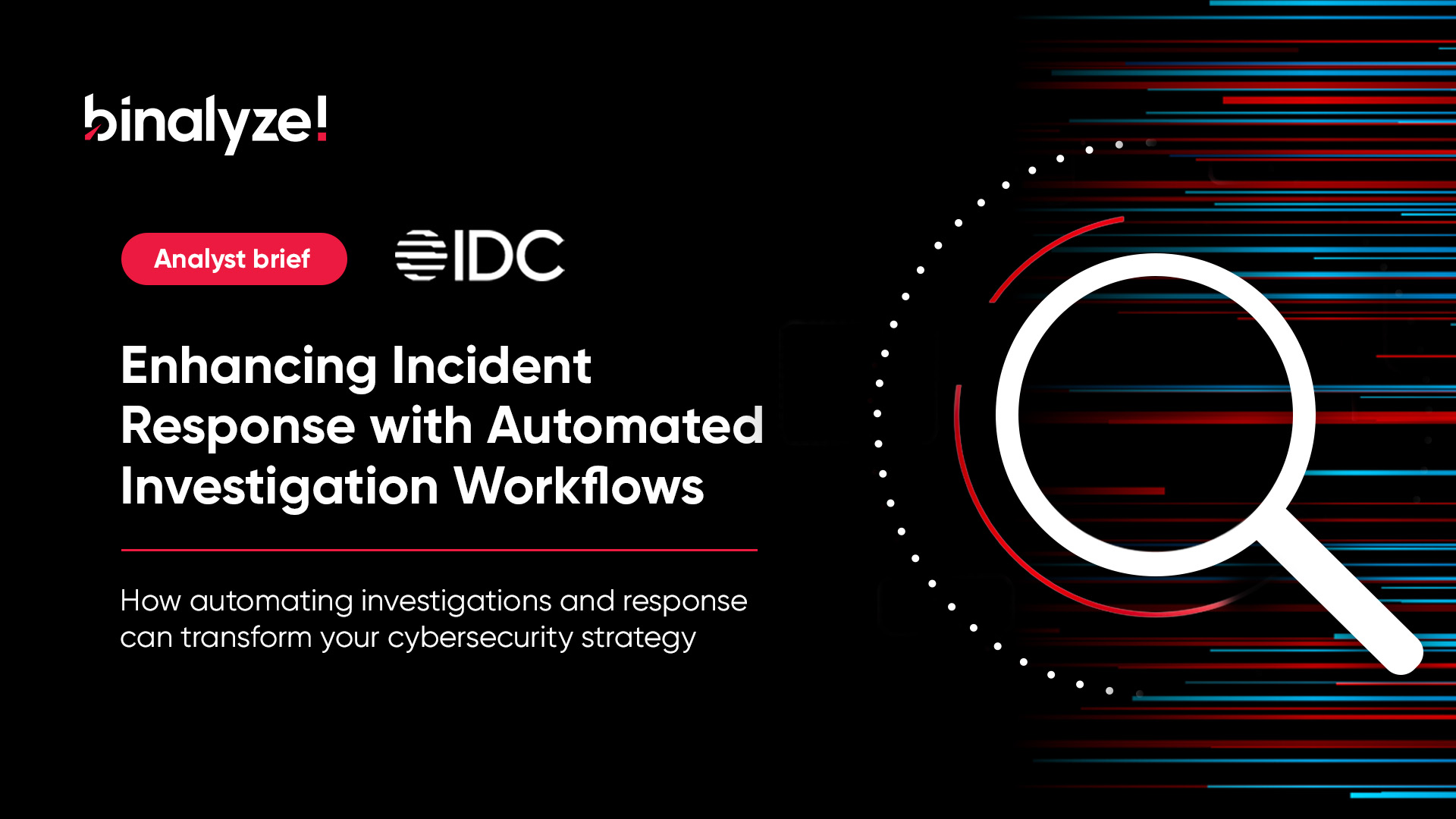 binalyze!

Analyst brief

IDC

Enhancing Incident Response with Automated Investigation Workflows

How automating investigations and response can transform your cybersecurity strategy